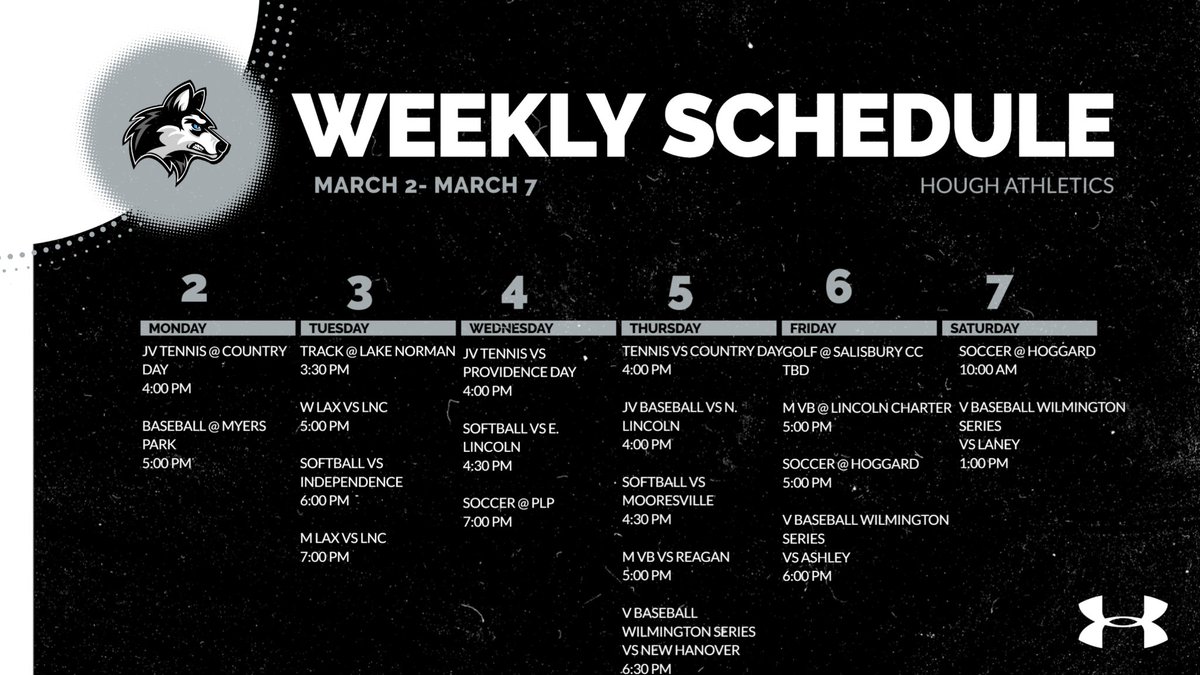 WEEKLY SCHEDULE

MARCH 2- MARCH 7

HOUGH ATHLETICS

2
MONDAY
JV TENNIS @ COUNTRY DAY
4:00 PM

BASEBALL @ MYERS PARK
5:00 PM

3
TUESDAY
TRACK @ LAKE NORMAN
3:30 PM

W LAX VS LNC
5:00 PM

SOFTBALL VS INDEPENDENCE
6:00 PM

M LAX VS LNC
7:00 PM

4
WEDNESDAY
JV TENNIS VS PROVIDENCE DAY
4:00 PM

SOFTBALL VS E. LINCOLN
4:30 PM

SOCCER @ PLP
7:00 PM

5
THURSDAY
TENNIS VS COUNTRY DAY
4:00 PM

JV BASEBALL VS N. LINCOLN
4:00 PM

SOFTBALL VS MOORESVILLE
4:30 PM

M VB VS REAGAN
5:00 PM

V BASEBALL WILMINGTON SERIES VS NEW HANOVER
6:30 PM

6
FRIDAY
GOLF @ SALISBURY CC
TBD

M VB @ LINCOLN CHARTER
5:00 PM

SOCCER @ HOGGARD
5:00 PM

V BASEBALL WILMINGTON SERIES VS ASHLEY
6:00 PM

7
SATURDAY
SOCCER @ HOGGARD
10:00 AM

V BASEBALL WILMINGTON SERIES VS LANEY
1:00 PM